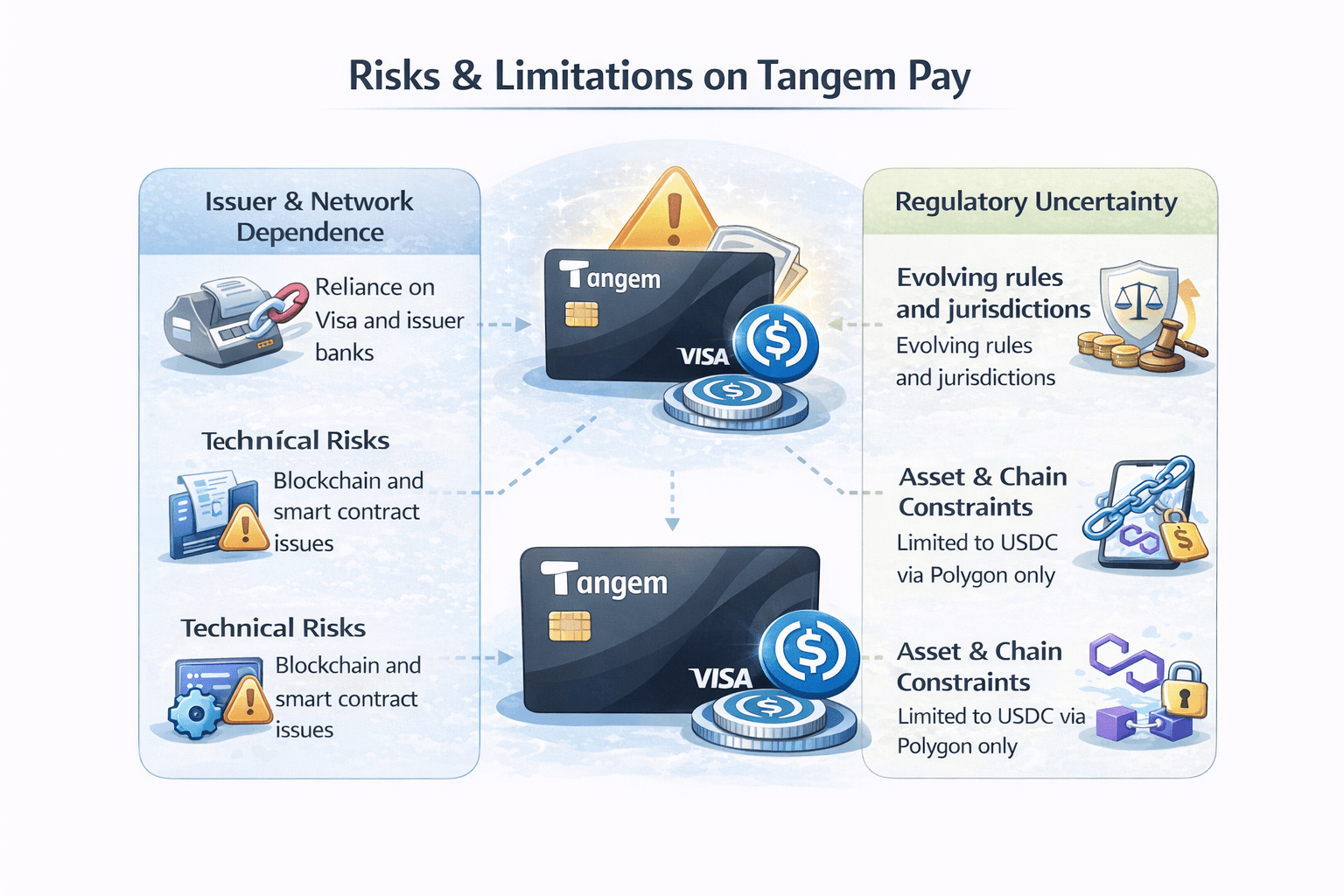 Risks & Limitations on Tangem Pay

Issuer & Network Dependence

Reliance on Visa and issuer banks

Technical Risks

Blockchain and smart contract issues

Technical Risks

Blockchain and smart contract issues

Tangem

VISA

Tangem

VISA

Regulatory Uncertainty

Evolving rules and jurisdictions

Evolving rules and jurisdictions

Asset & Chain Constraints

Limited to USDC via Polygon only

Asset & Chain Constraints

Limited to USDC via Polygon only